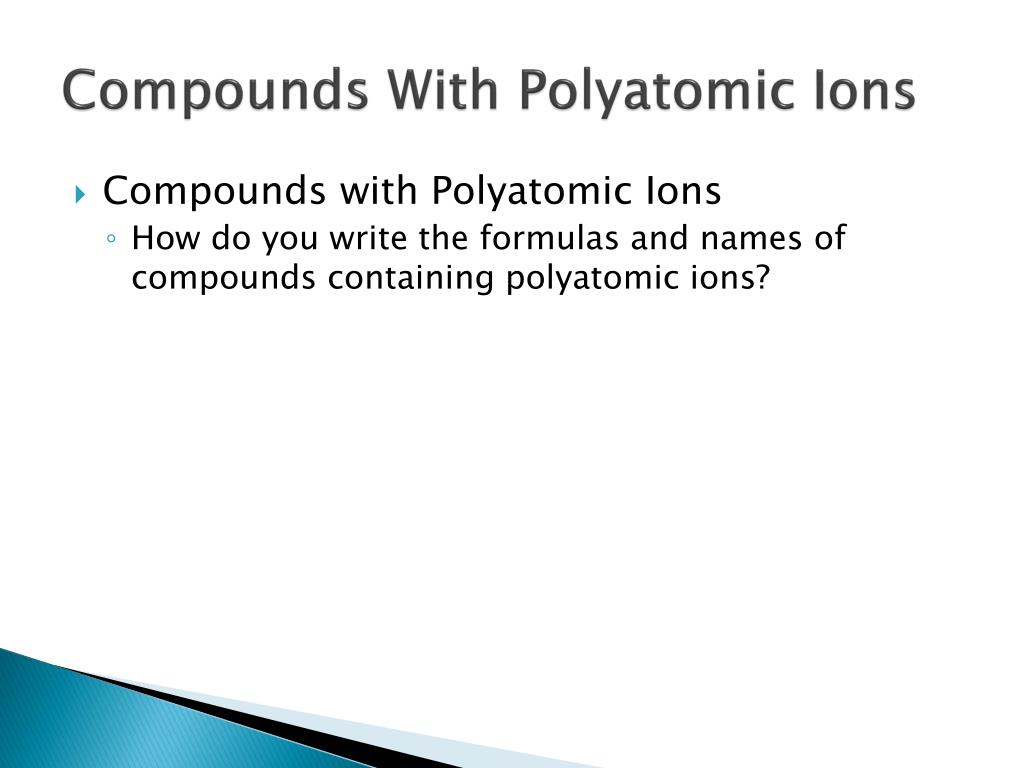 Compounds With Polyatomic Ions

Compounds with Polyatomic Ions

How do you write the formulas and names of compounds containing polyatomic ions?